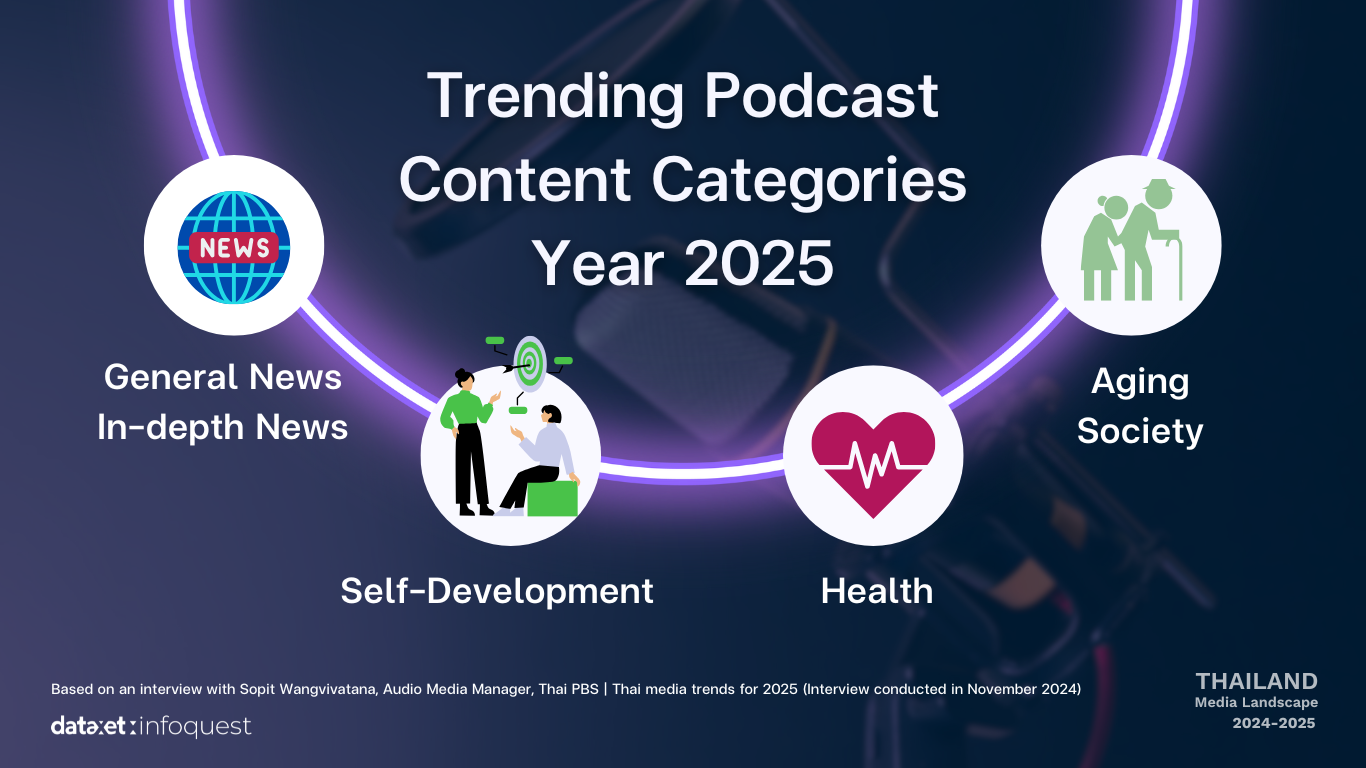 Trending Podcast Content Categories Year 2025

NEWS

General News
In-depth News

Self-Development

Health

Aging
Society

Based on an interview with Sopit Wangvivatana, Audio Media Manager, Thai PBS | Thai media trends for 2025 (Interview conducted in November 2024)

dataxet:infoquest

THAILAND
Media Landscape
2024-2025